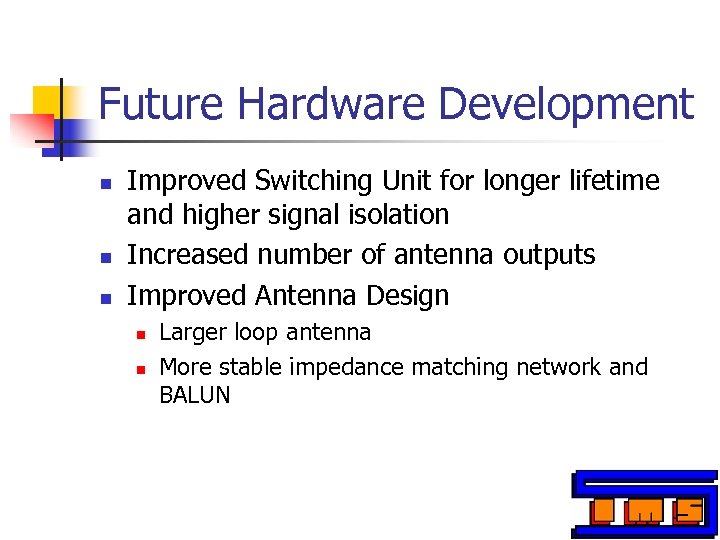 Future Hardware Development

- Improved Switching Unit for longer lifetime and higher signal isolation
- Increased number of antenna outputs
- Improved Antenna Design
  - Larger loop antenna
  - More stable impedance matching network and BALUN

SIMS